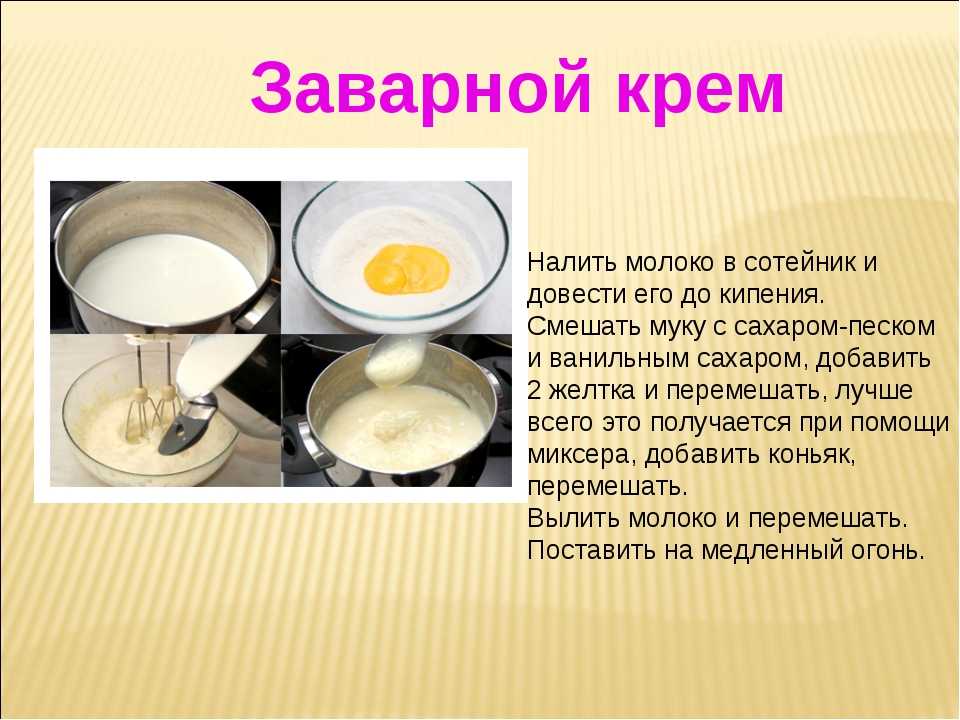 Заварной крем

Налить молоко в сотейник и довести его до кипения.
Смешать муку с сахаром-песком и ванильным сахаром, добавить 2 желтка и перемешать, лучше всего это получается при помощи миксера, добавить коньяк, перемешать.
Вылить молоко и перемешать.
Поставить на медленный огонь.